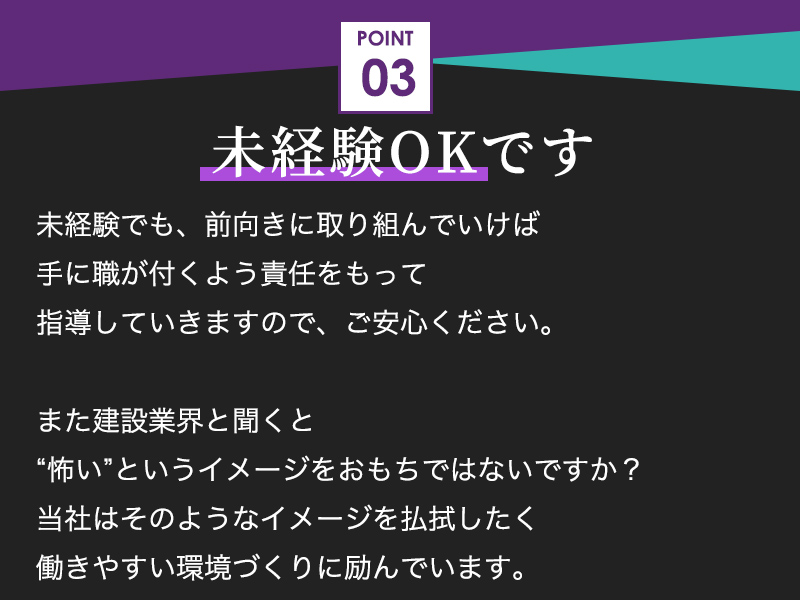 POINT
03

未経験OKです

未経験でも、前向きに取り組んでいけば
手に職が付くよう責任をもって
指導していきますので、ご安心ください。

また建設業界と聞くと
“怖い”というイメージをおもちではないですか？
当社はそのようなイメージを払拭したく
働きやすい環境づくりに励んでいます。